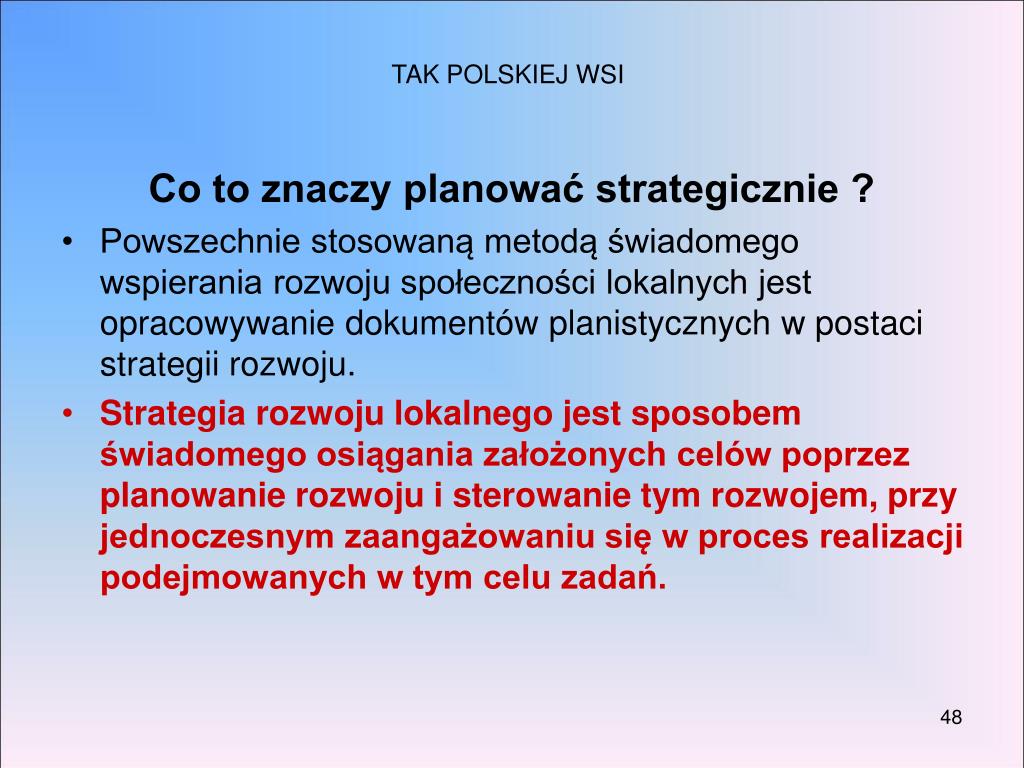 TAK POLSKIEJ WSI

Co to znaczy planować strategicznie ?

• Powszechnie stosowaną metodą świadomego wspierania rozwoju społeczności lokalnych jest opracowywanie dokumentów planistycznych w postaci strategii rozwoju.

• Strategia rozwoju lokalnego jest sposobem świadomego osiągania założonych celów poprzez planowanie rozwoju i sterowanie tym rozwojem, przy jednoczesnym zaangażowaniu się w proces realizacji podejmowanych w tym celu zadań.

48